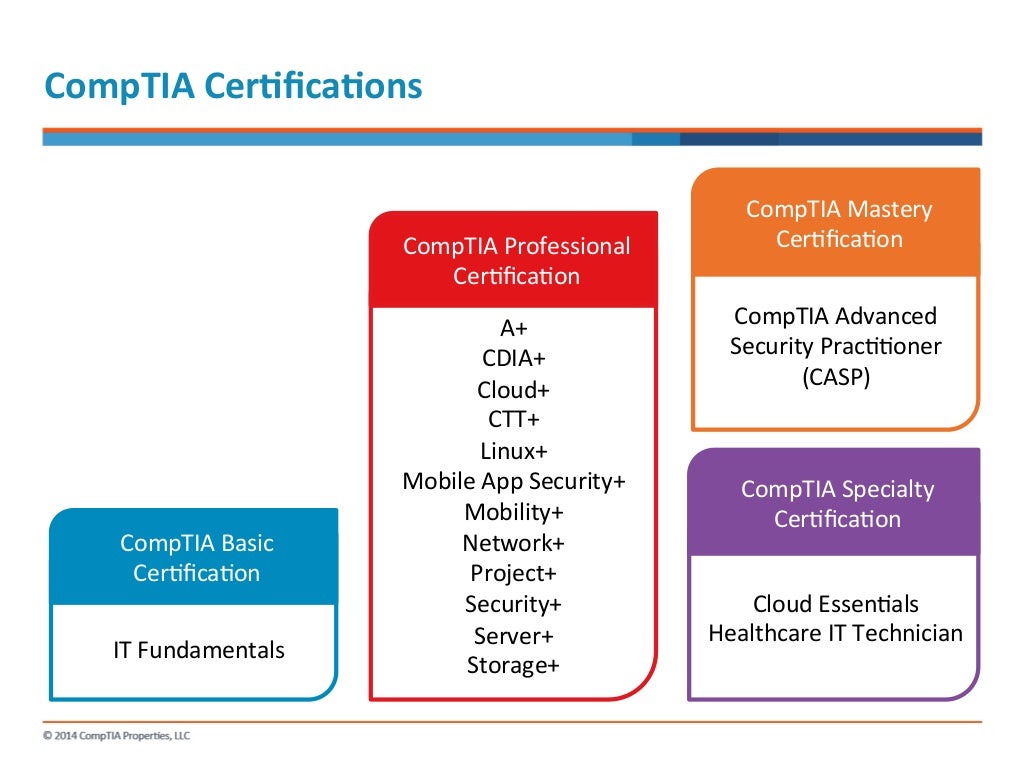 CompTIA Certifications

CompTIA Basic Certification

IT Fundamentals

CompTIA Professional Certification

A+
CDIA+
Cloud+
CTT+
Linux+
Mobile App Security+
Mobility+
Network+
Project+
Security+
Server+
Storage+

CompTIA Mastery Certification

CompTIA Advanced Security Practitioner (CASP)

CompTIA Specialty Certification

Cloud Essentials
Healthcare IT Technician

© 2014 CompTIA Properties, LLC